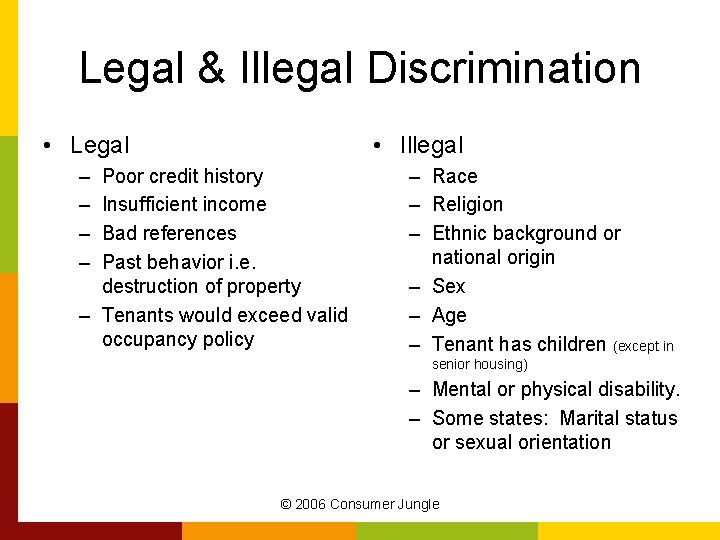 Legal & Illegal Discrimination

• Legal
– Poor credit history
– Insufficient income
– Bad references
– Past behavior i.e. destruction of property
– Tenants would exceed valid occupancy policy

• Illegal
– Race
– Religion
– Ethnic background or national origin
– Sex
– Age
– Tenant has children (except in senior housing)
– Mental or physical disability.
– Some states: Marital status or sexual orientation

© 2006 Consumer Jungle